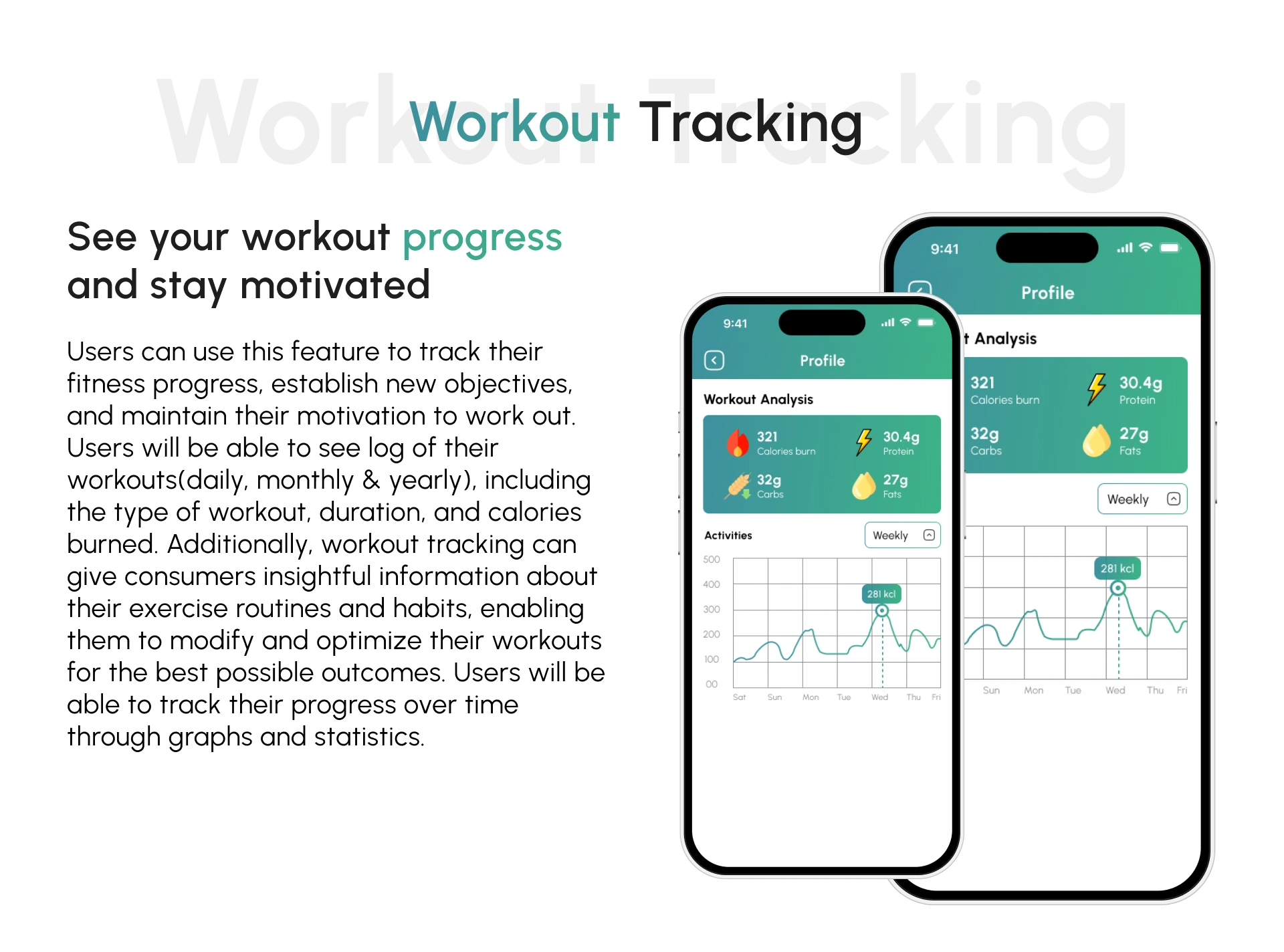 Workout Tracking

Workout Tracking

See your workout progress and stay motivated

Users can use this feature to track their fitness progress, establish new objectives, and maintain their motivation to work out. Users will be able to see log of their workouts(daily, monthly & yearly), including the type of workout, duration, and calories burned. Additionally, workout tracking can give consumers insightful information about their exercise routines and habits, enabling them to modify and optimize their workouts for the best possible outcomes. Users will be able to track their progress over time through graphs and statistics.

9:41

Profile

Workout Analysis

321
Calories burn

30.4g
Protein

32g
Carbs

27g
Fats

Activities

Weekly

500
400
300
200
100
00

281 kcl

Sat Sun Mon Tue Wed Thu Fri

9:41

Profile

t Analysis

321
Calories burn

30.4g
Protein

32g
Carbs

27g
Fats

Weekly

281 kcl

Sun Mon Tue Wed Thu Fri